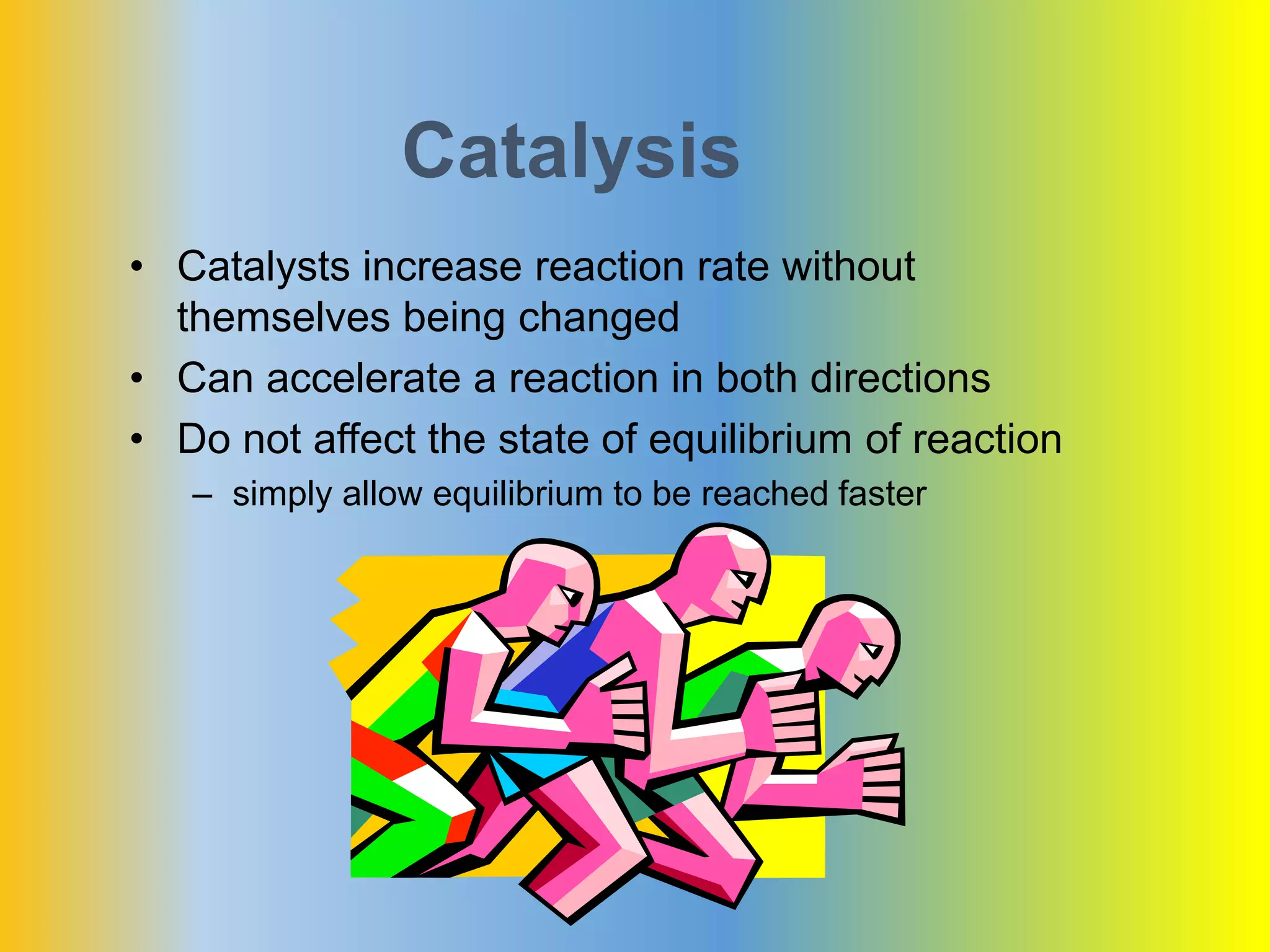 Catalysis

• Catalysts increase reaction rate without themselves being changed
• Can accelerate a reaction in both directions
• Do not affect the state of equilibrium of reaction
– simply allow equilibrium to be reached faster